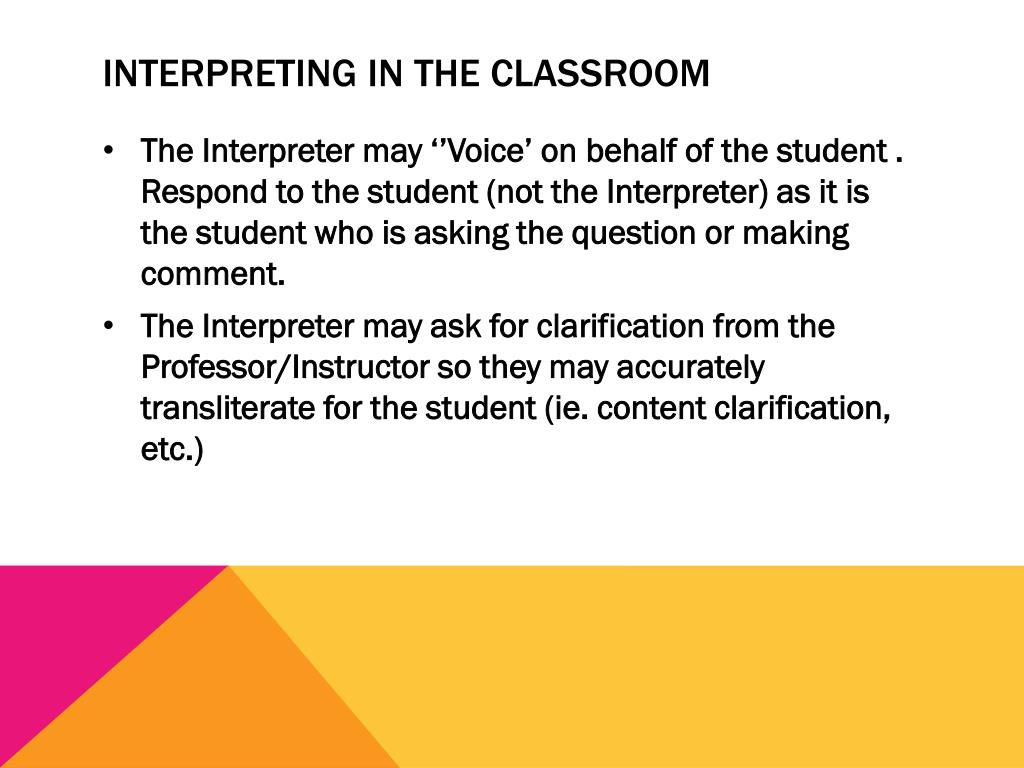 INTERPRETING IN THE CLASSROOM

• The Interpreter may ‘’Voice’ on behalf of the student . Respond to the student (not the Interpreter) as it is the student who is asking the question or making comment.

• The Interpreter may ask for clarification from the Professor/Instructor so they may accurately transliterate for the student (ie. content clarification, etc.)